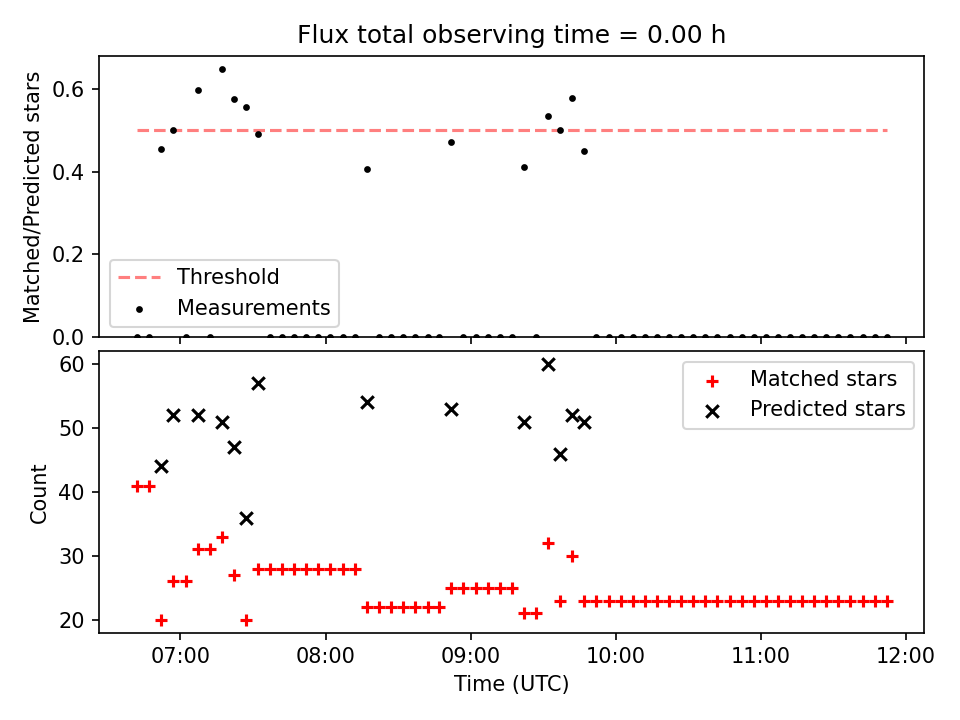 Flux total observing time = 0.00 h

Matched/Predicted stars

0.6
0.4
0.2
0.0

Threshold
Measurements

Count

60
50
40
30
20

Matched stars
Predicted stars

07:00
08:00
09:00
10:00
11:00
12:00

Time (UTC)